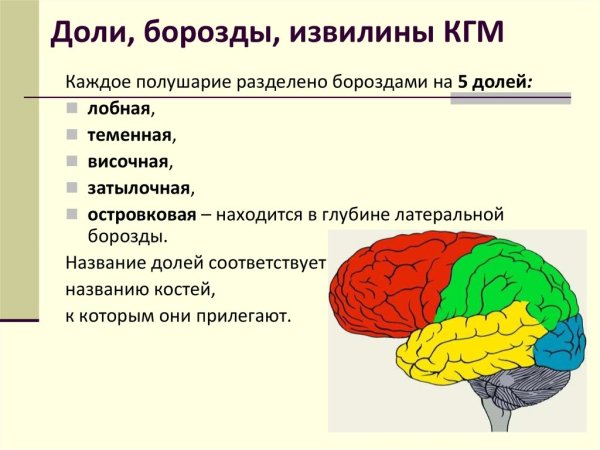 Доли, борозды, извилины КГМ

Каждое полушарие разделено бороздами на 5 долей:

- лобная,
- теменная,
- височная,
- затылочная,
- островковая – находится в глубине латеральной борозды.

Название долей соответствует названию костей, к которым они прилегают.